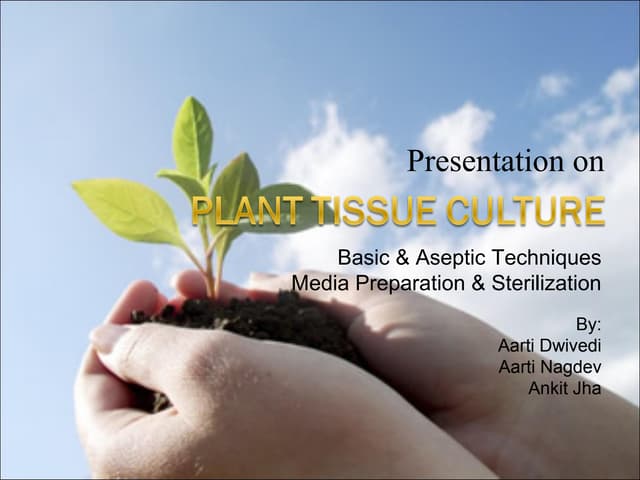 Presentation on

PLANT TISSUE CULTURE

Basic & Aseptic Techniques
Media Preparation & Sterilization

By:
Aarti Dwivedi
Aarti Nagdev
Ankit Jha